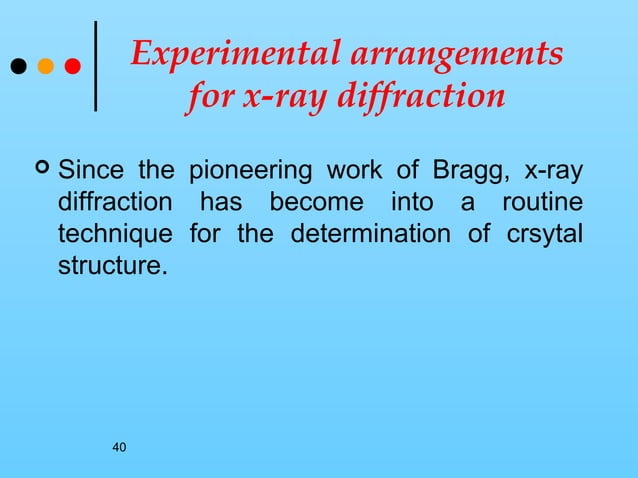 Experimental arrangements for x-ray diffraction

Since the pioneering work of Bragg, x-ray diffraction has become into a routine technique for the determination of crsytal structure.

40